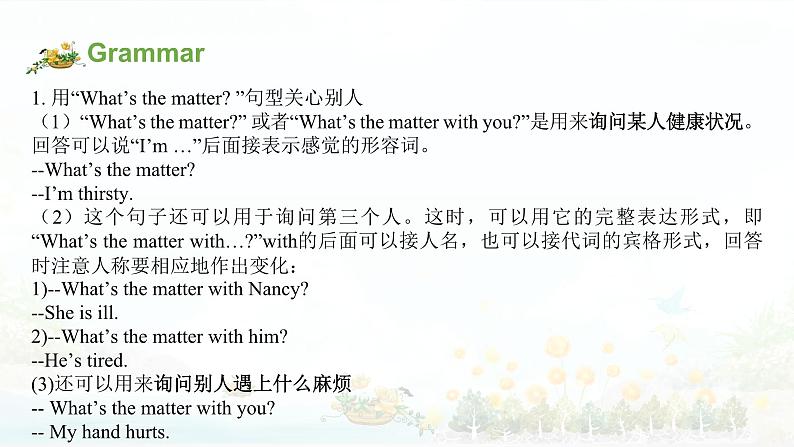 Grammar

1. 用“What’s the matter? ”句型关心别人
（1）“What’s the matter?” 或者“What’s the matter with you?”是用来询问某人健康状况。回答可以说“I’m …”后面接表示感觉的形容词。
--What’s the matter?
--I’m thirsty.
（2）这个句子还可以用于询问第三个人。这时，可以用它的完整表达形式，即“What’s the matter with…?”with的后面可以接人名，也可以接代词的宾格形式，回答时注意人称要相应地作出变化：
1)--What’s the matter with Nancy?
--She is ill.
2)--What’s the matter with him?
--He’s tired.
(3)还可以用来询问别人遇上什么麻烦
-- What’s the matter with you?
-- My hand hurts.